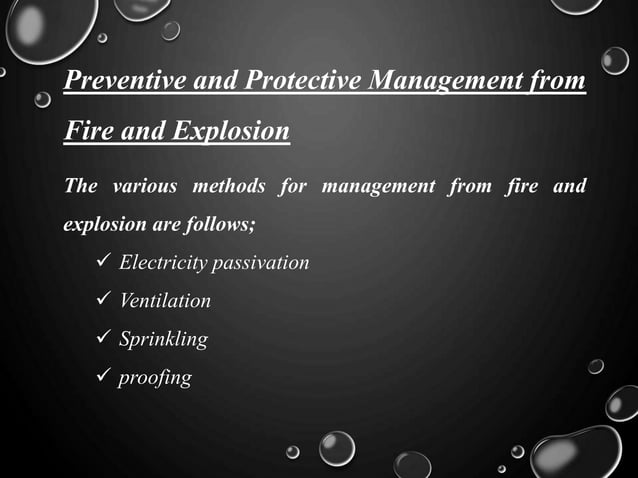 Preventive and Protective Management from Fire and Explosion

The various methods for management from fire and explosion are follows;

✓ Electricity passivation

✓ Ventilation

✓ Sprinkling

✓ proofing